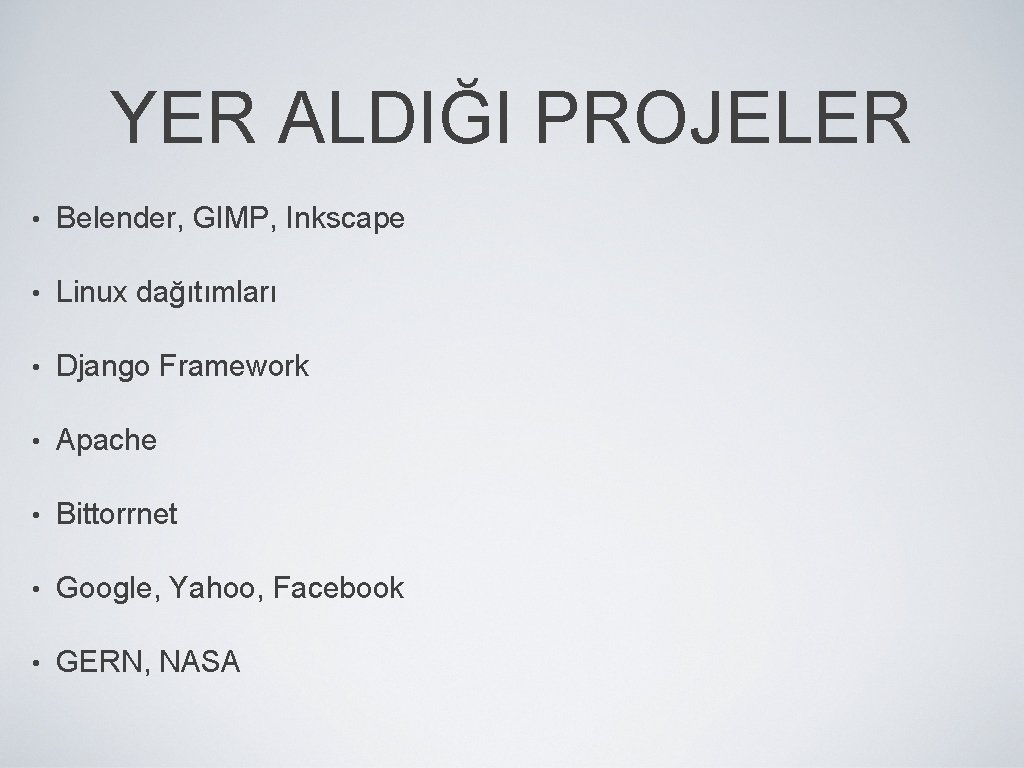 YER ALDIĞI PROJELER

• Belender, GIMP, Inkscape

• Linux dağıtımları

• Django Framework

• Apache

• Bittorrnet

• Google, Yahoo, Facebook

• GERN, NASA